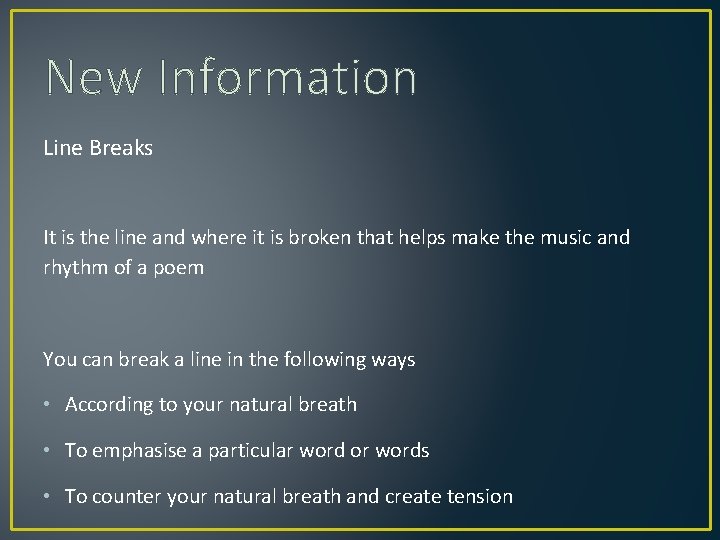 New Information

Line Breaks

It is the line and where it is broken that helps make the music and rhythm of a poem

You can break a line in the following ways

• According to your natural breath
• To emphasise a particular word or words
• To counter your natural breath and create tension